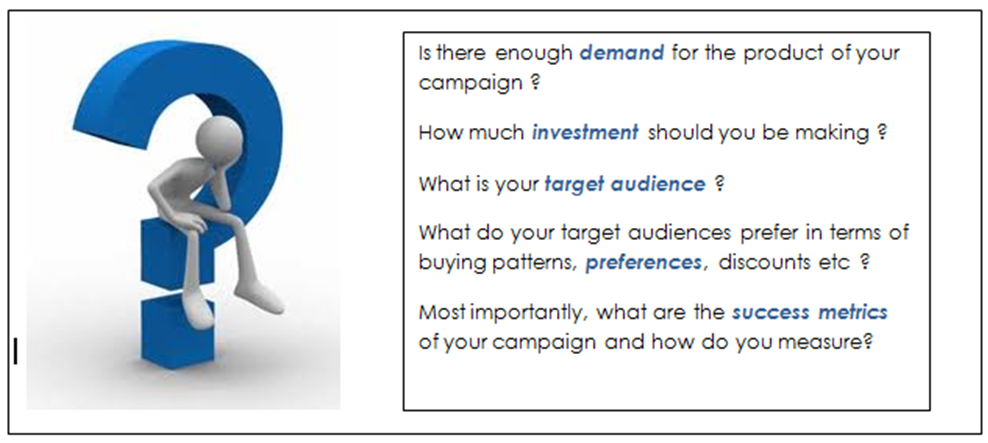 Is there enough demand for the product of your campaign ?

How much investment should you be making ?

What is your target audience ?

What do your target audiences prefer in terms of buying patterns, preferences, discounts etc ?

Most importantly, what are the success metrics of your campaign and how do you measure?